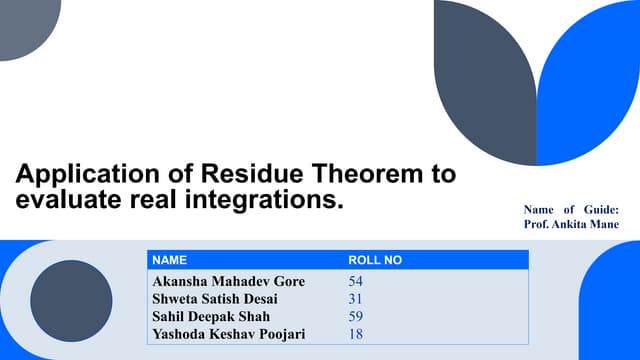 Application of Residue Theorem to evaluate real integrations.

Name of Guide:
Prof. Ankita Mane

| NAME | ROLL NO |
|---|---|
| Akansha Mahadev Gore | 54 |
| Shweta Satish Desai | 31 |
| Sahil Deepak Shah | 59 |
| Yashoda Keshav Poojari | 18 |